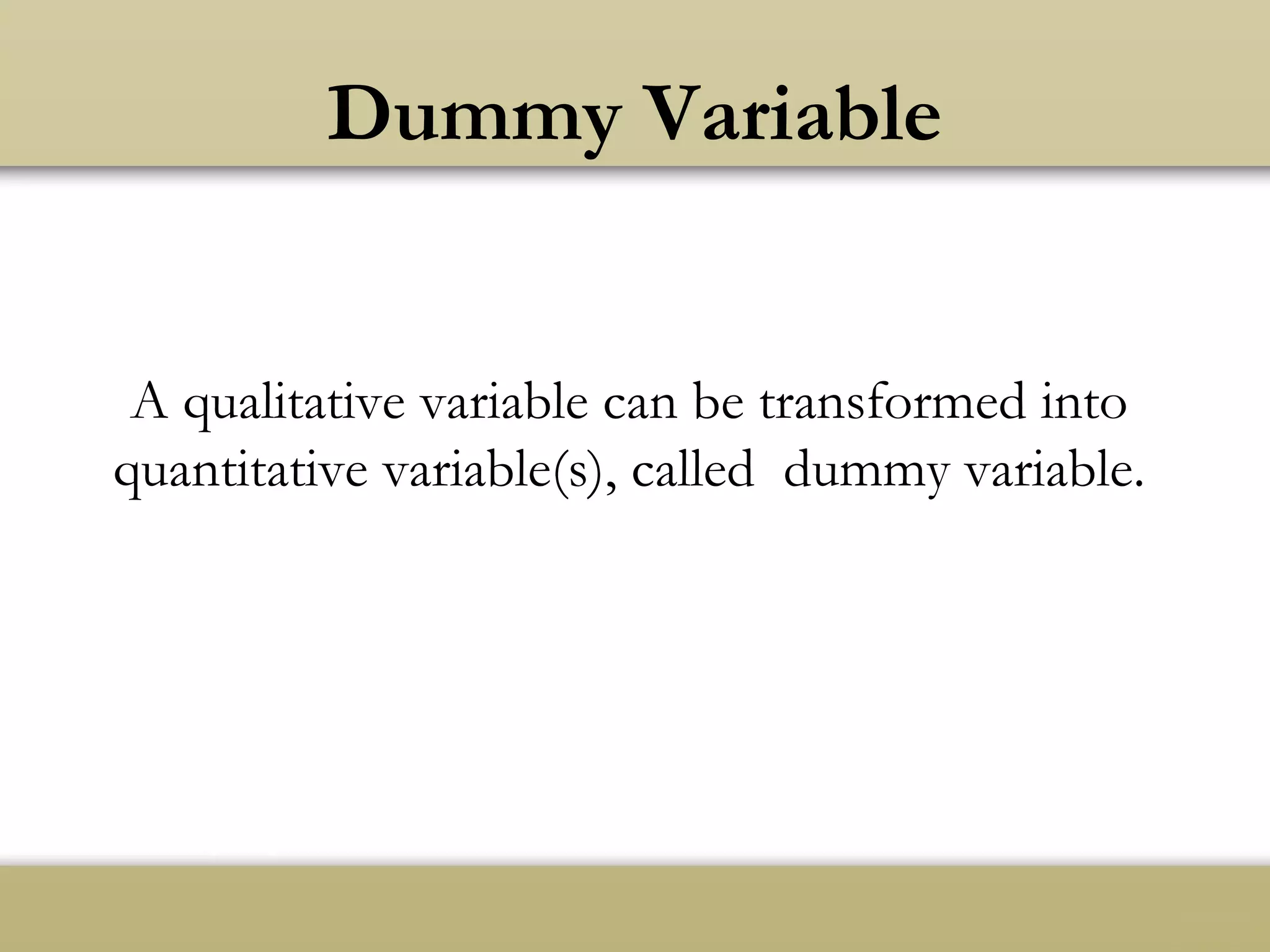 Dummy Variable

A qualitative variable can be transformed into quantitative variable(s), called dummy variable.